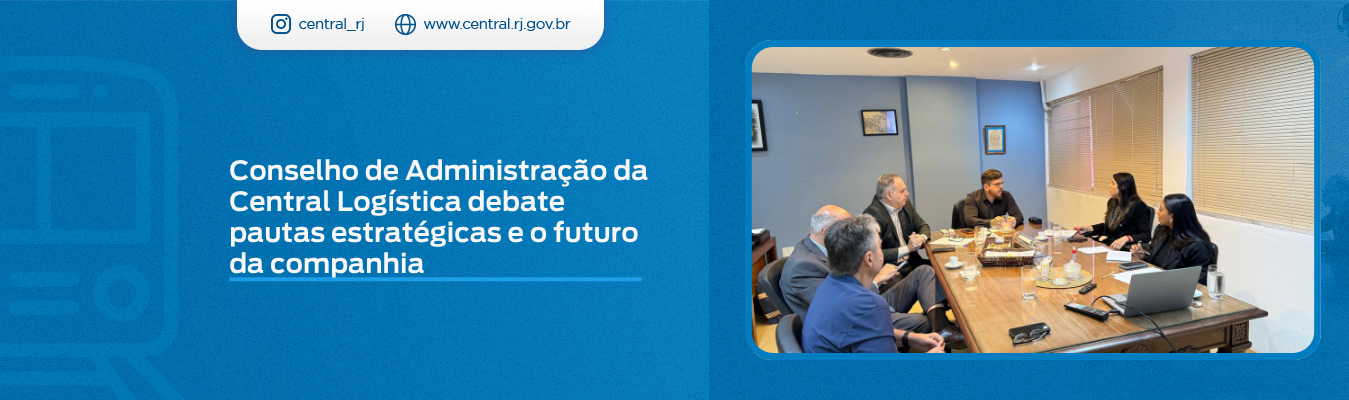 central_rj www.central.rj.gov.br

Conselho de Administração da Central Logística debate pautas estratégicas e o futuro da companhia